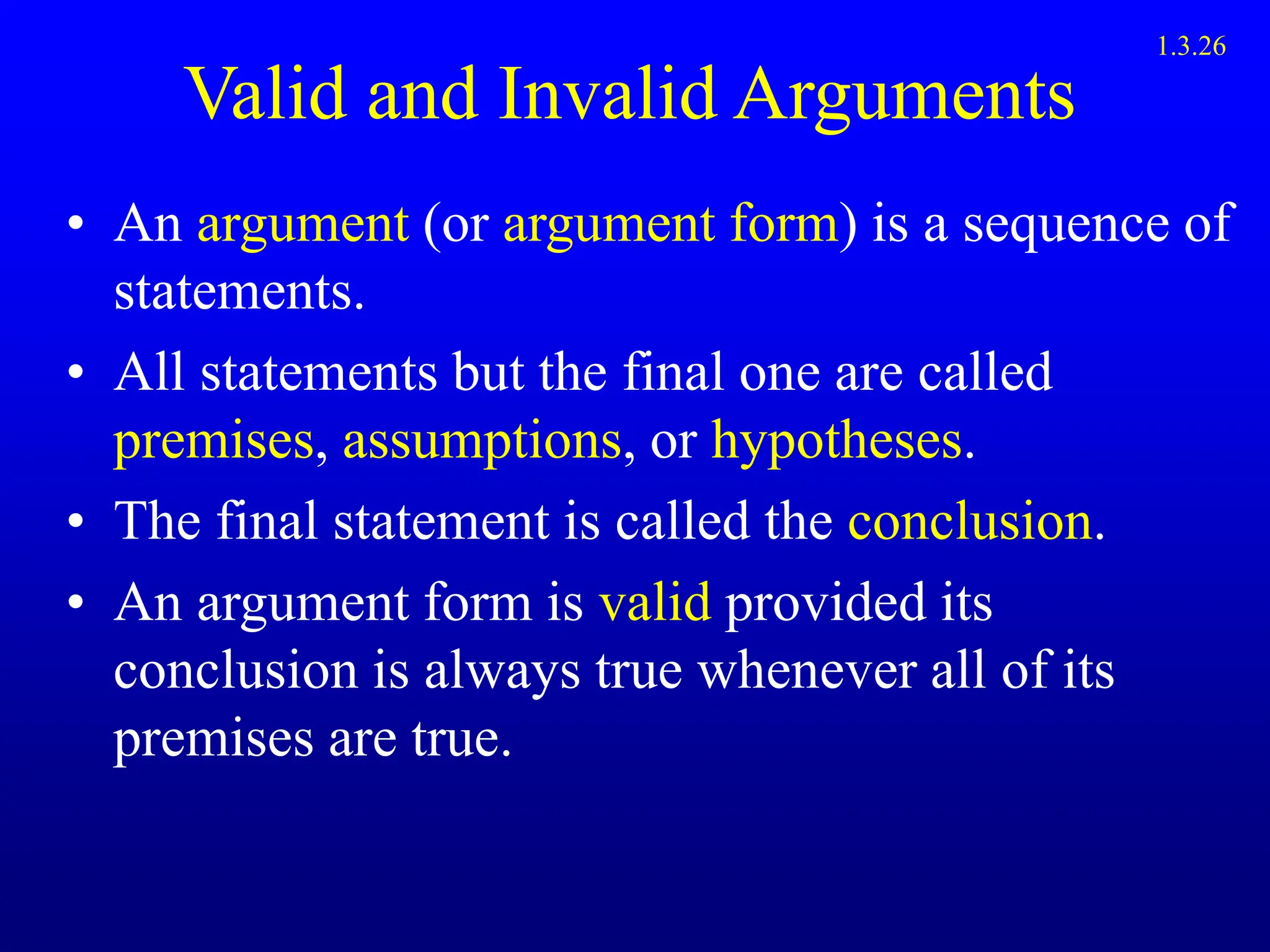 1.3.26

Valid and Invalid Arguments

• An argument (or argument form) is a sequence of statements.

• All statements but the final one are called premises, assumptions, or hypotheses.

• The final statement is called the conclusion.

• An argument form is valid provided its conclusion is always true whenever all of its premises are true.